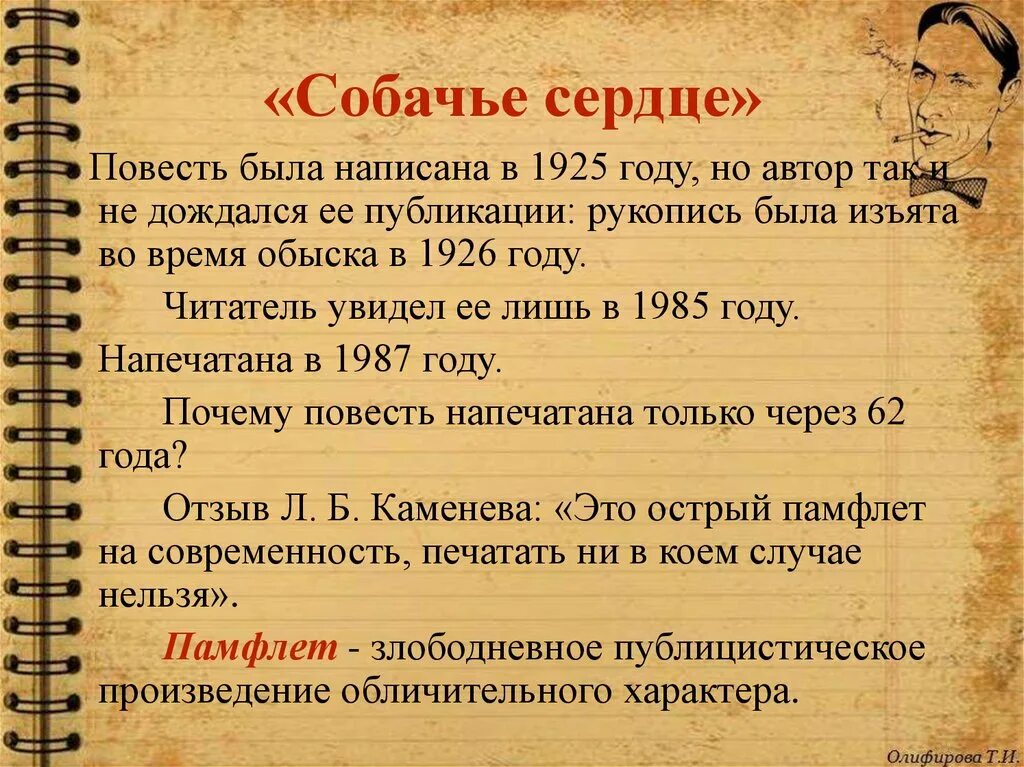 «Собачье сердце»

Повесть была написана в 1925 году, но автор так и не дождался ее публикации: рукопись была изъята во время обыска в 1926 году.

Читатель увидел ее лишь в 1985 году.

Напечатана в 1987 году.

Почему повесть напечатана только через 62 года?

Отзыв Л. Б. Каменева: «Это острый памфлет на современность, печатать ни в коем случае нельзя».

Памфлет - злободневное публицистическое произведение обличительного характера.

Олифирова Т.И.